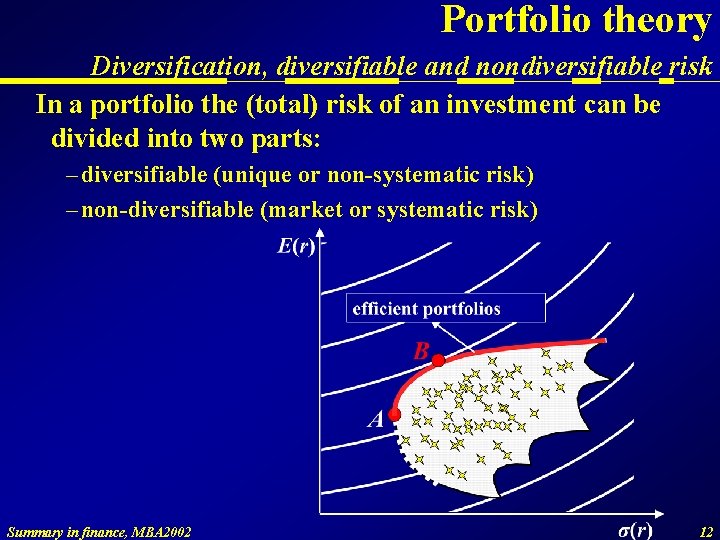 Portfolio theory

Diversification, diversifiable and nondiversifiable risk

In a portfolio the (total) risk of an investment can be divided into two parts:

– diversifiable (unique or non-systematic risk)

– non-diversifiable (market or systematic risk)

$E(r)$

efficient portfolios

B

A

$\sigma(r)$

Summary in finance, MBA2002

12